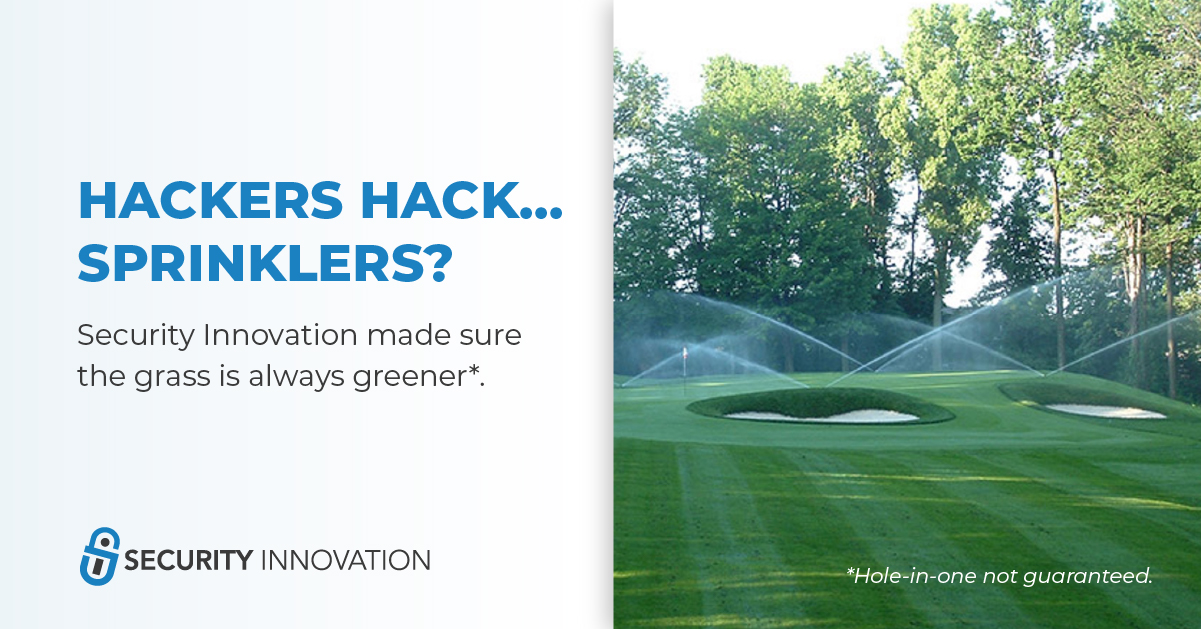 HACKERS HACK... SPRINKLERS?

Security Innovation made sure the grass is always greener*.

SECURITY INNOVATION

*Hole-in-one not guaranteed.